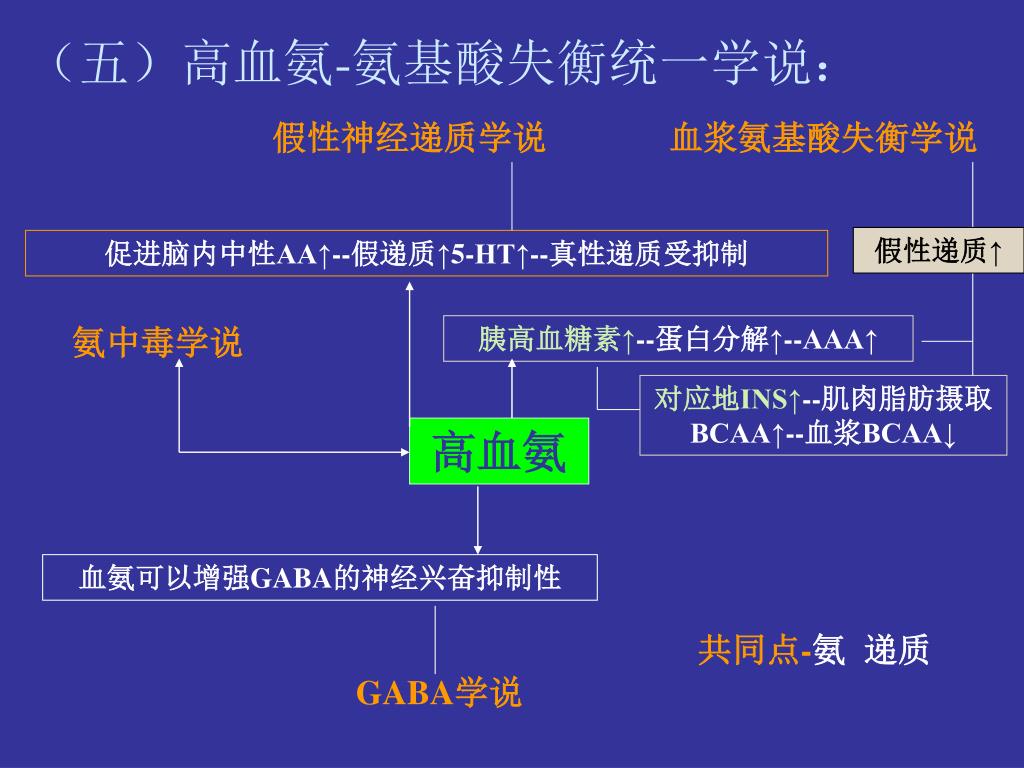 （五）高血氨-氨基酸失衡统一学说：

假性神经递质学说

血浆氨基酸失衡学说

促进脑内中性AA↑--假递质↑5-HT↑--真性递质受抑制

假性递质↑

氨中毒学说

胰高血糖素↑--蛋白分解↑--AAA↑

对应地INS↑--肌肉脂肪摄取BCAA↑--血浆BCAA↓

高血氨

血氨可以增强GABA的神经兴奋抑制性

共同点-氨 递质

GABA学说